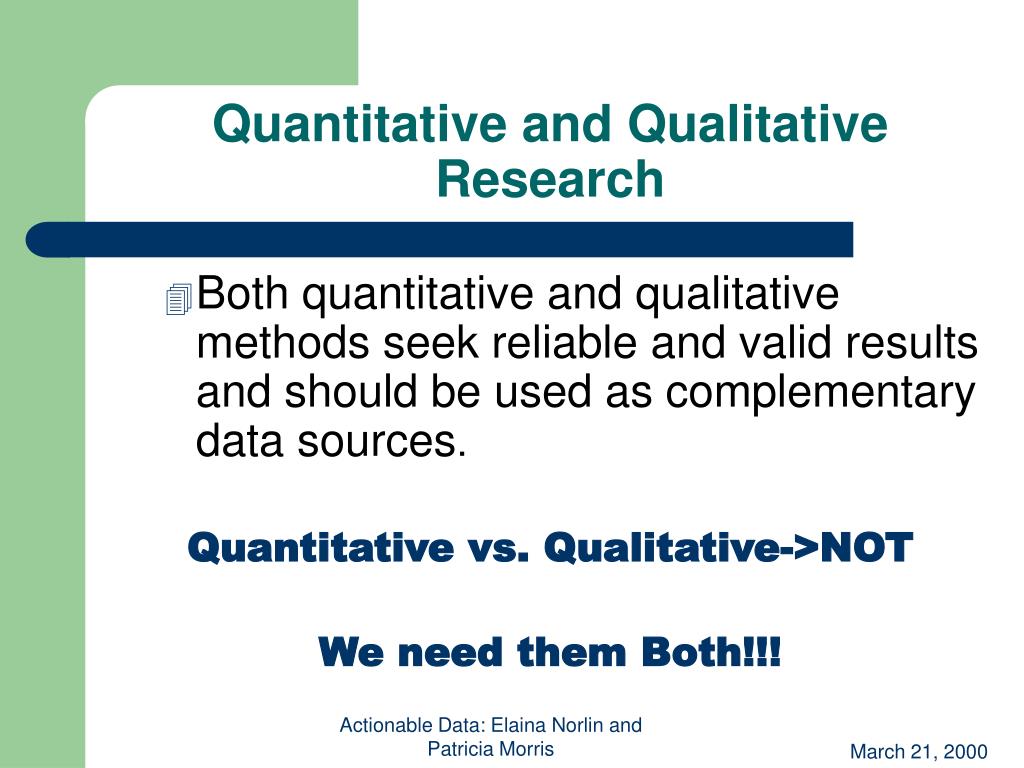 Quantitative and Qualitative Research

Both quantitative and qualitative methods seek reliable and valid results and should be used as complementary data sources.

Quantitative vs. Qualitative->NOT

We need them Both!!!

Actionable Data: Elaina Norlin and Patricia Morris

March 21, 2000